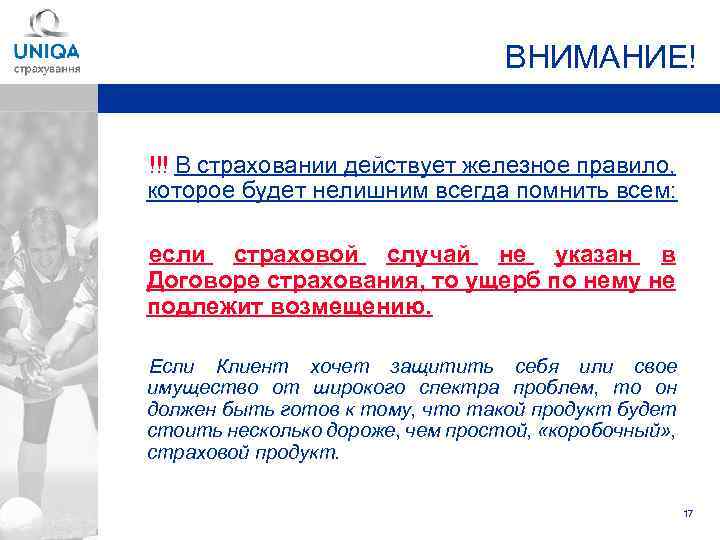 UNIQA
страхування

ВНИМАНИЕ!

!!! В страховании действует железное правило, которое будет нелишним всегда помнить всем:

если страховой случай не указан в Договоре страхования, то ущерб по нему не подлежит возмещению.

Если Клиент хочет защитить себя или свое имущество от широкого спектра проблем, то он должен быть готов к тому, что такой продукт будет стоить несколько дороже, чем простой, «коробочный», страховой продукт.

17